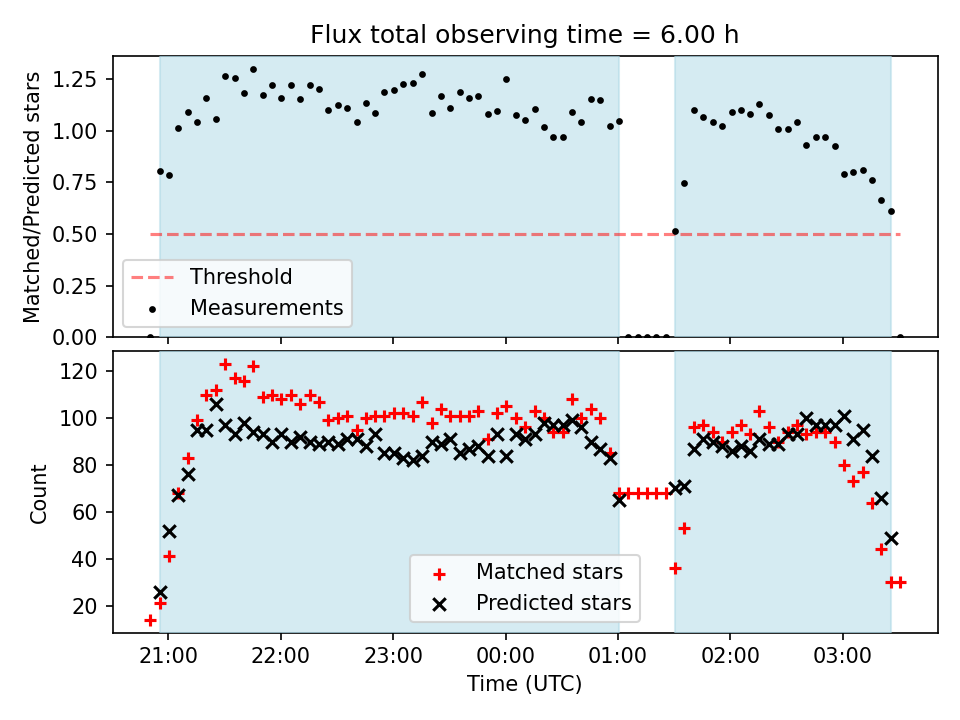 Flux total observing time = 6.00 h

Matched/Predicted stars

1.25
1.00
0.75
0.50
0.25
0.00

Threshold
Measurements

Count

120
100
80
60
40
20

Matched stars
Predicted stars

21:00
22:00
23:00
00:00
01:00
02:00
03:00

Time (UTC)